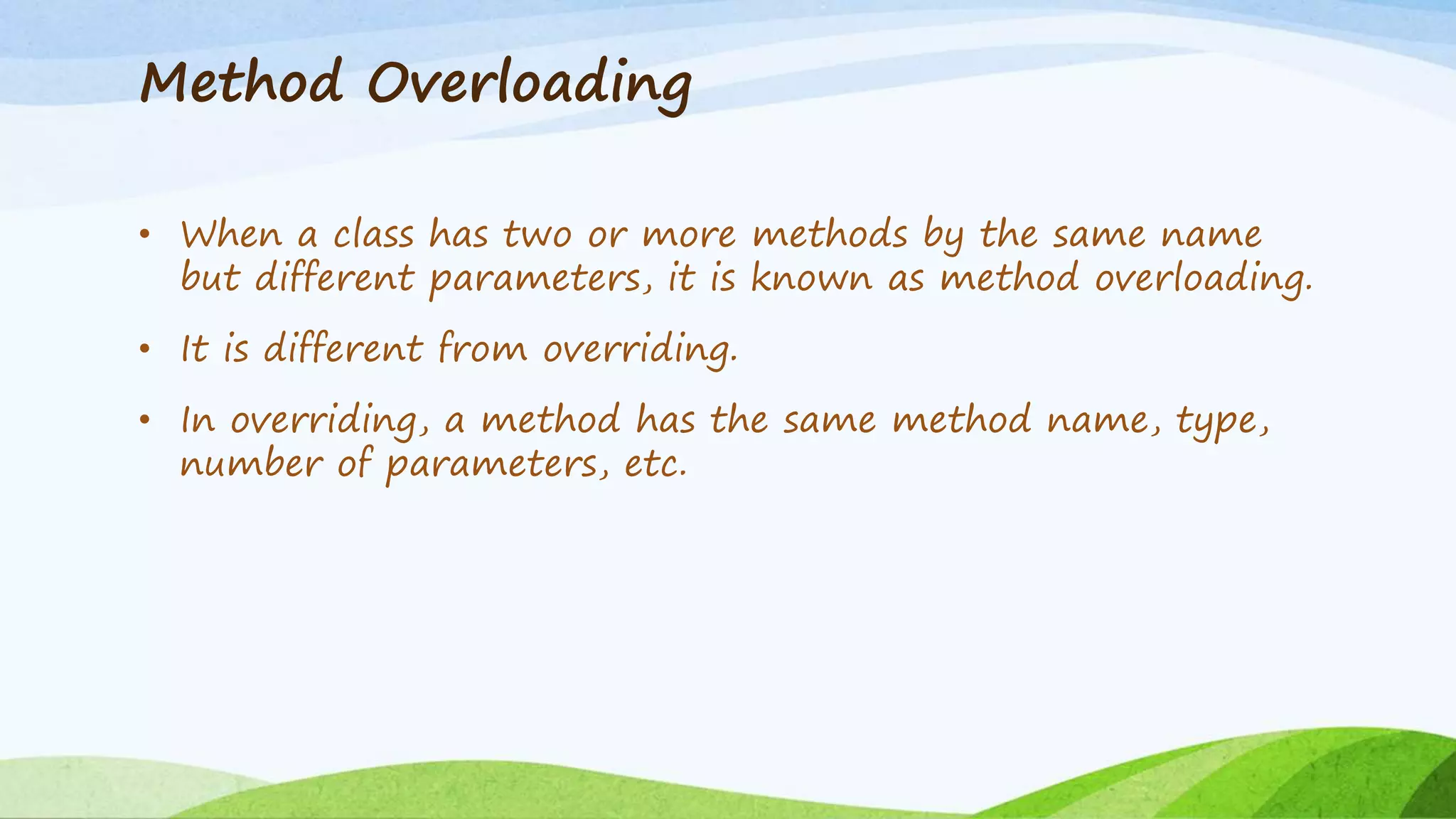 Method Overloading

• When a class has two or more methods by the same name but different parameters, it is known as method overloading.

• It is different from overriding.

• In overriding, a method has the same method name, type, number of parameters, etc.